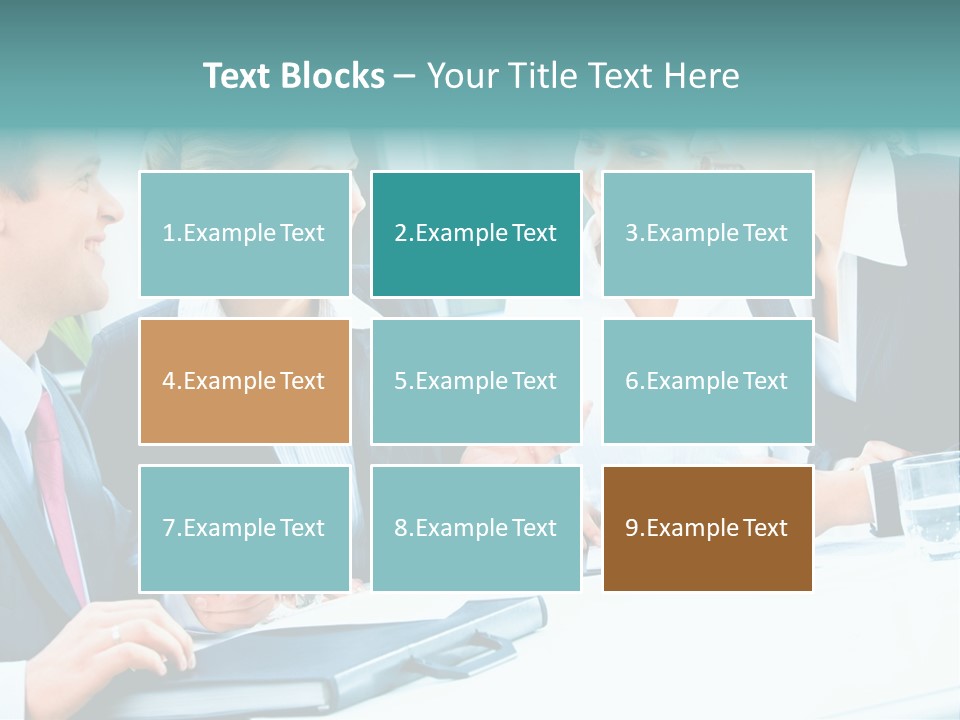 Text Blocks – Your Title Text Here

1.Example Text

2.Example Text

3.Example Text

4.Example Text

5.Example Text

6.Example Text

7.Example Text

8.Example Text

9.Example Text